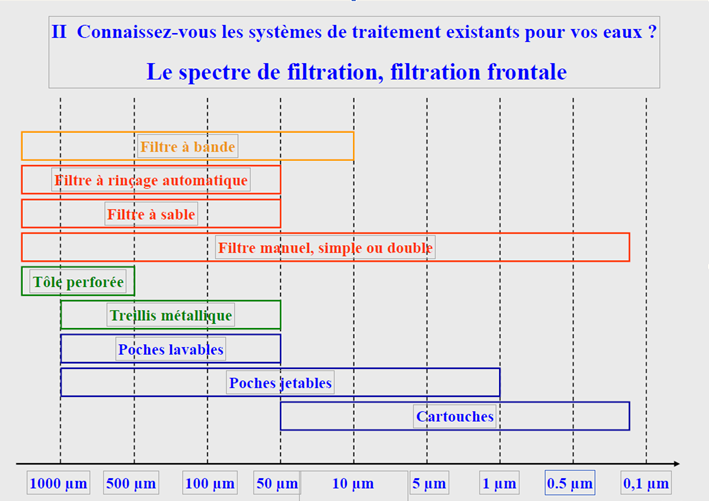 II Connaissez-vous les systèmes de traitement existants pour vos eaux ?

Le spectre de filtration, filtration frontale

Filtre à bande

Filtre à rinçage automatique

Filtre à sable

Filtre manuel, simple ou double

Tôle perforée

Treillis métallique

Poches lavables

Poches jetables

Cartouches

1000 µm 500 µm 100 µm 50 µm 10 µm 5 µm 1 µm 0.5 µm 0,1 µm